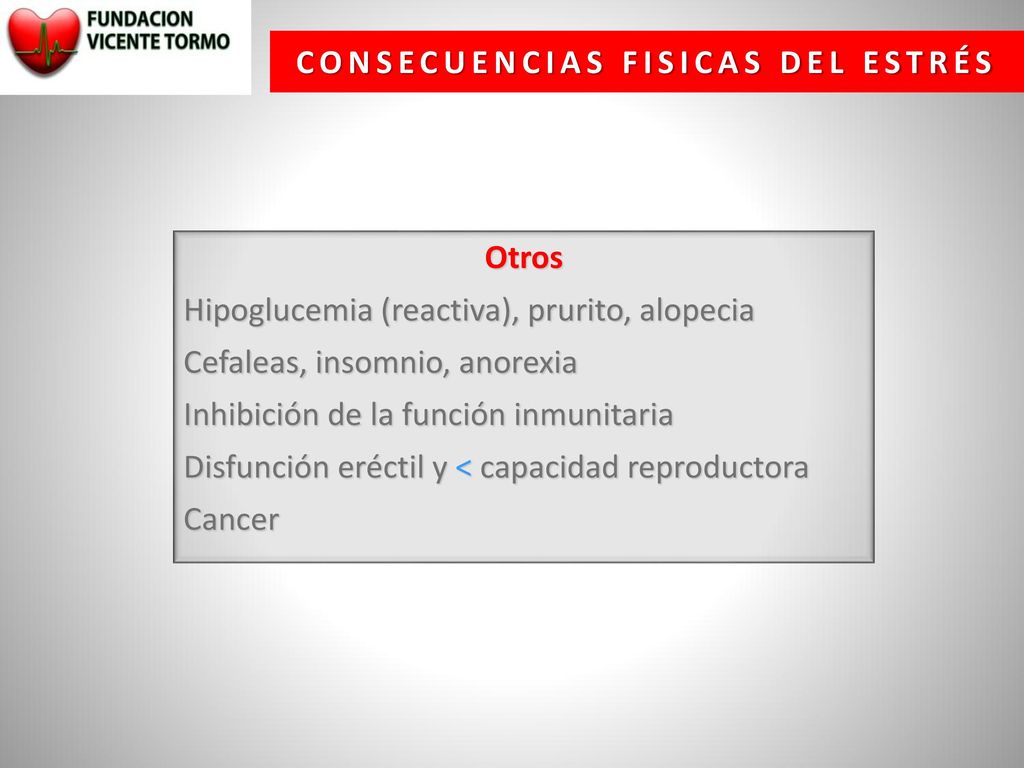 FUNDACION
VICENTE TORMO

CONSECUENCIAS FISICAS DEL ESTRÉS

Otros

Hipoglucemia (reactiva), prurito, alopecia

Cefaleas, insomnio, anorexia

Inhibición de la función inmunitaria

Disfunción eréctil y < capacidad reproductora

Cancer